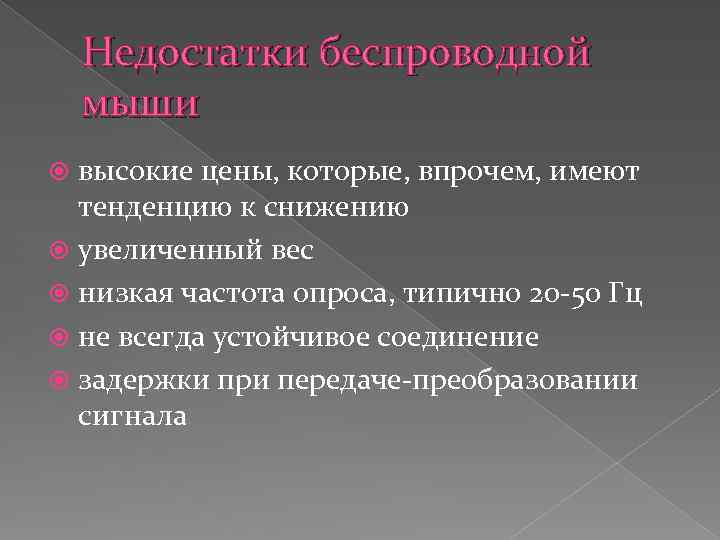 Недостатки беспроводной мыши

высокие цены, которые, впрочем, имеют тенденцию к снижению

увеличенный вес

низкая частота опроса, типично 20-50 Гц

не всегда устойчивое соединение

задержки при передаче-преобразовании сигнала